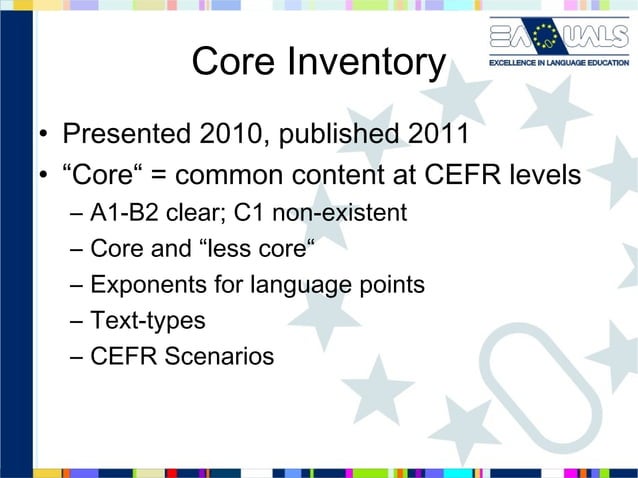 EAQUALS
EXCELLENCE IN LANGUAGE EDUCATION

Core Inventory

• Presented 2010, published 2011
• “Core“ = common content at CEFR levels
– A1-B2 clear; C1 non-existent
– Core and “less core“
– Exponents for language points
– Text-types
– CEFR Scenarios